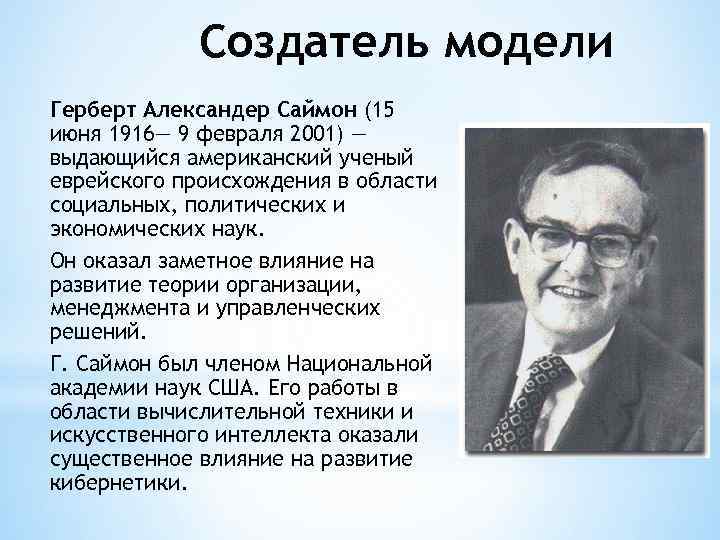 Создатель модели

Герберт Александер Саймон (15 июня 1916— 9 февраля 2001) — выдающийся американский ученый еврейского происхождения в области социальных, политических и экономических наук.

Он оказал заметное влияние на развитие теории организации, менеджмента и управленческих решений.

Г. Саймон был членом Национальной академии наук США. Его работы в области вычислительной техники и искусственного интеллекта оказали существенное влияние на развитие кибернетики.